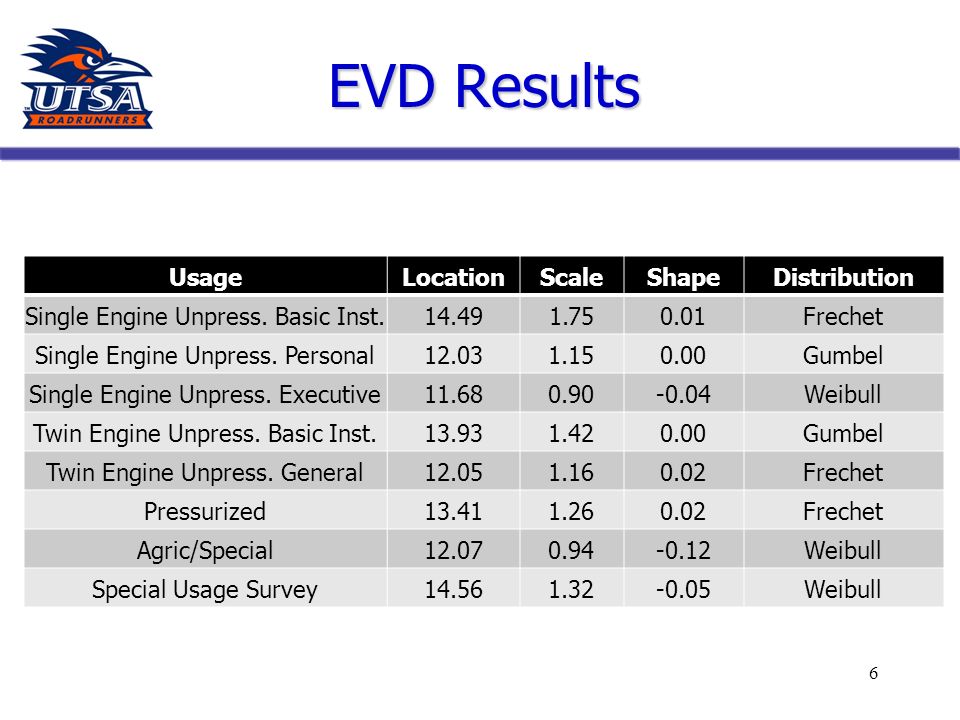 UTSA ROADRUNNERS

EVD Results

| Usage | Location | Scale | Shape | Distribution |
|---|---|---|---|---|
| Single Engine Unpress. Basic Inst. | 14.49 | 1.75 | 0.01 | Frechet |
| Single Engine Unpress. Personal | 12.03 | 1.15 | 0.00 | Gumbel |
| Single Engine Unpress. Executive | 11.68 | 0.90 | -0.04 | Weibull |
| Twin Engine Unpress. Basic Inst. | 13.93 | 1.42 | 0.00 | Gumbel |
| Twin Engine Unpress. General | 12.05 | 1.16 | 0.02 | Frechet |
| Pressurized | 13.41 | 1.26 | 0.02 | Frechet |
| Agric/Special | 12.07 | 0.94 | -0.12 | Weibull |
| Special Usage Survey | 14.56 | 1.32 | -0.05 | Weibull |

6